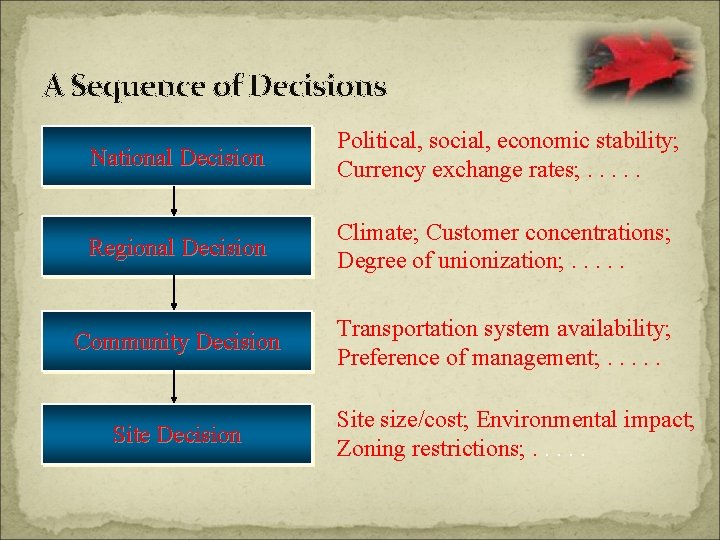 A Sequence of Decisions

National Decision

Political, social, economic stability; Currency exchange rates; . . . . .

Regional Decision

Climate; Customer concentrations; Degree of unionization; . . . . .

Community Decision

Transportation system availability; Preference of management; . . . . .

Site Decision

Site size/cost; Environmental impact; Zoning restrictions; . . . . .